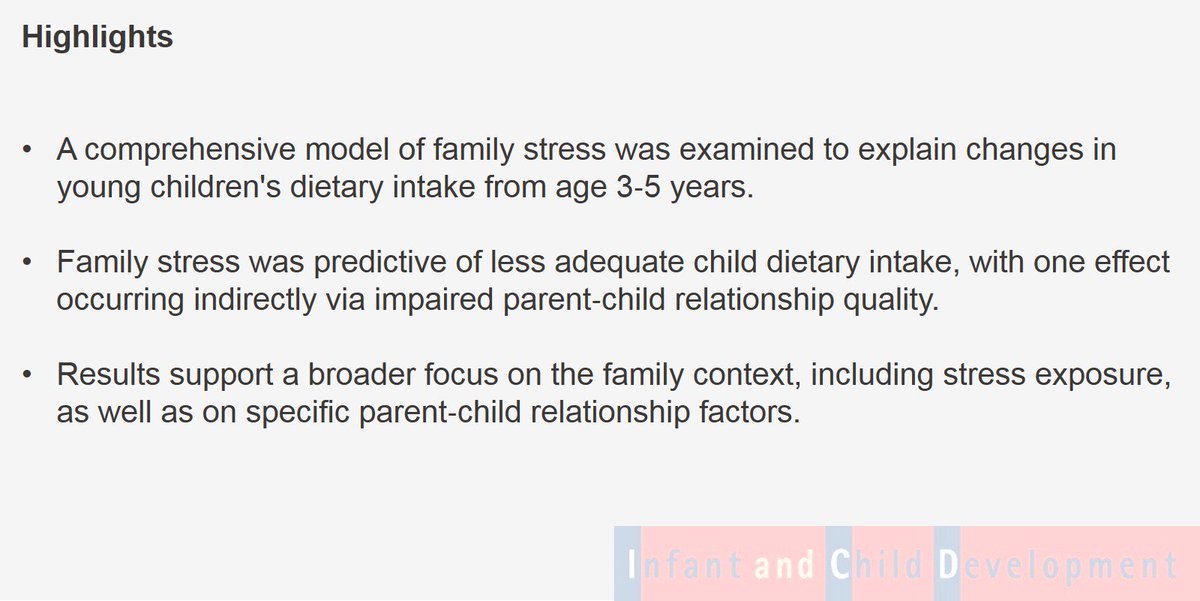 Highlights

• A comprehensive model of family stress was examined to explain changes in young children's dietary intake from age 3-5 years.

• Family stress was predictive of less adequate child dietary intake, with one effect occurring indirectly via impaired parent-child relationship quality.

• Results support a broader focus on the family context, including stress exposure, as well as on specific parent-child relationship factors.

Infant and Child Development